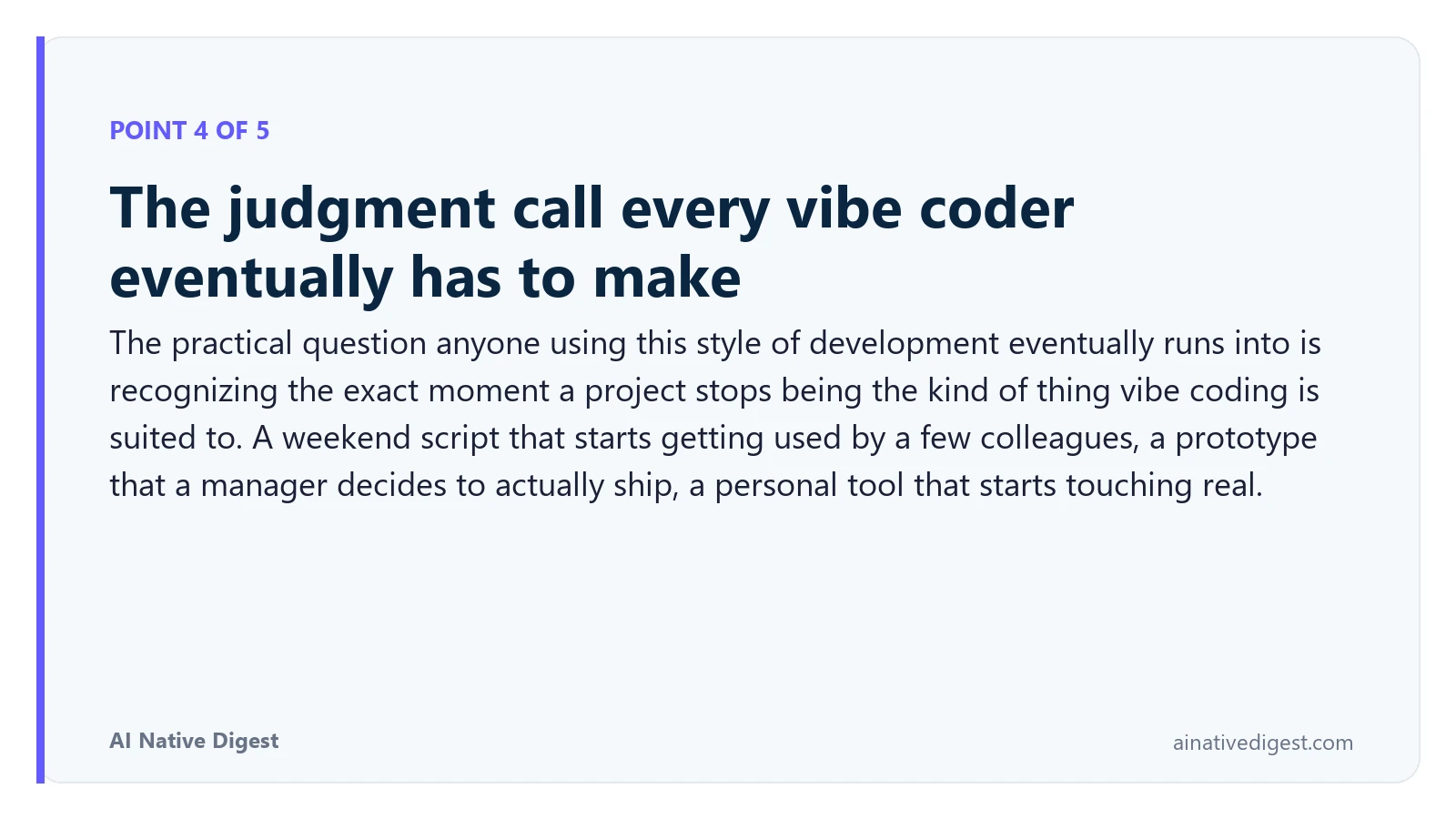 POINT 4 OF 5

The judgment call every vibe coder eventually has to make

The practical question anyone using this style of development eventually runs into is recognizing the exact moment a project stops being the kind of thing vibe coding is suited to. A weekend script that starts getting used by a few colleagues, a prototype that a manager decides to actually ship, a personal tool that starts touching real.

AI Native Digest

ainativedigest.com